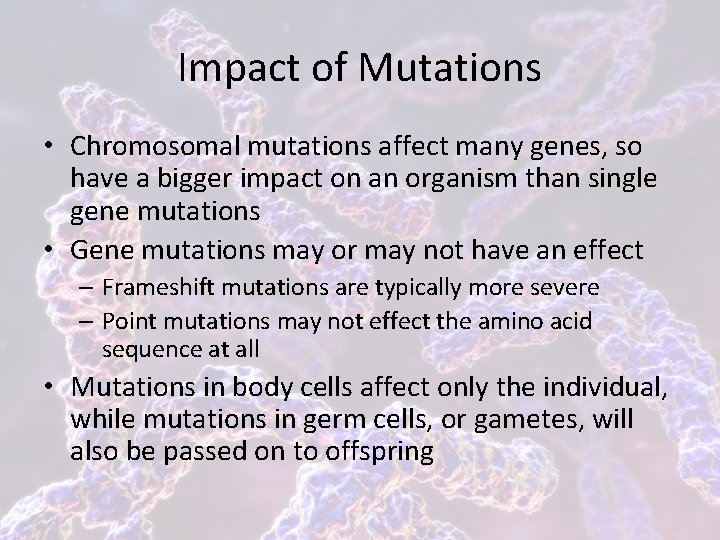 Impact of Mutations

• Chromosomal mutations affect many genes, so have a bigger impact on an organism than single gene mutations
• Gene mutations may or may not have an effect
– Frameshift mutations are typically more severe
– Point mutations may not effect the amino acid sequence at all
• Mutations in body cells affect only the individual, while mutations in germ cells, or gametes, will also be passed on to offspring